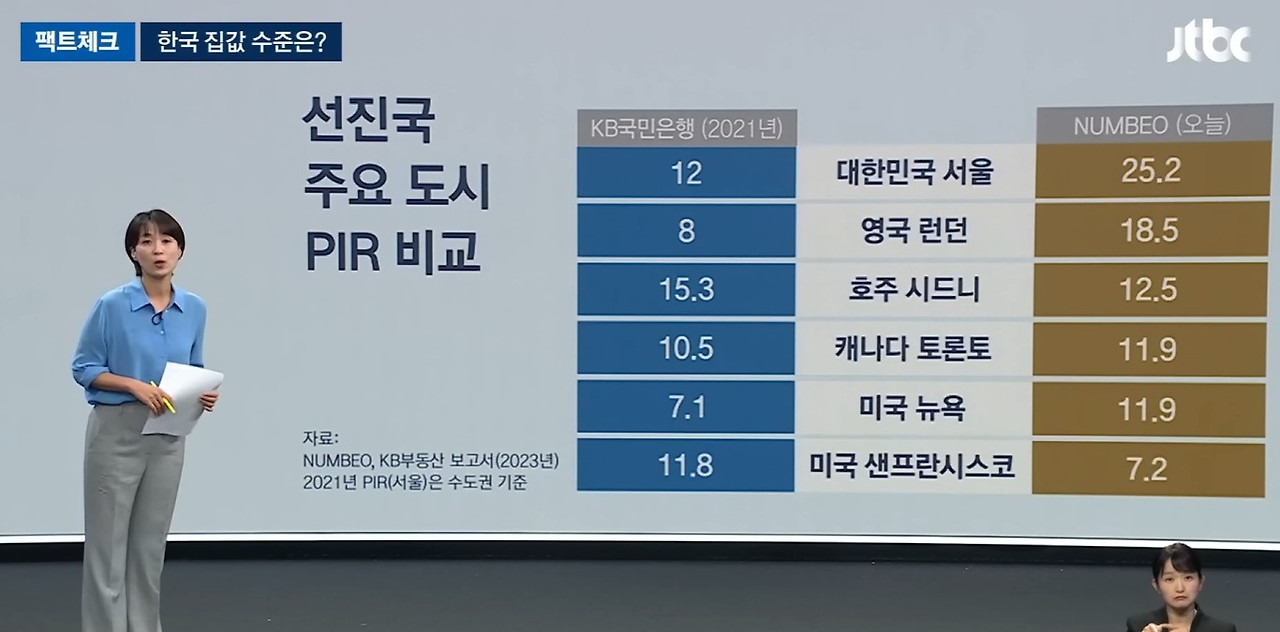 팩트체크 한국 집값 수준은?

jtbc

선진국
주요 도시
PIR 비교

| KB국민은행 (2021년) | | NUMBEO (오늘) |
|---|---|---|
| 12 | 대한민국 서울 | 25.2 |
| 8 | 영국 런던 | 18.5 |
| 15.3 | 호주 시드니 | 12.5 |
| 10.5 | 캐나다 토론토 | 11.9 |
| 7.1 | 미국 뉴욕 | 11.9 |
| 11.8 | 미국 샌프란시스코 | 7.2 |

자료:
NUMBEO, KB부동산 보고서(2023년)
2021년 PIR(서울)은 수도권 기준